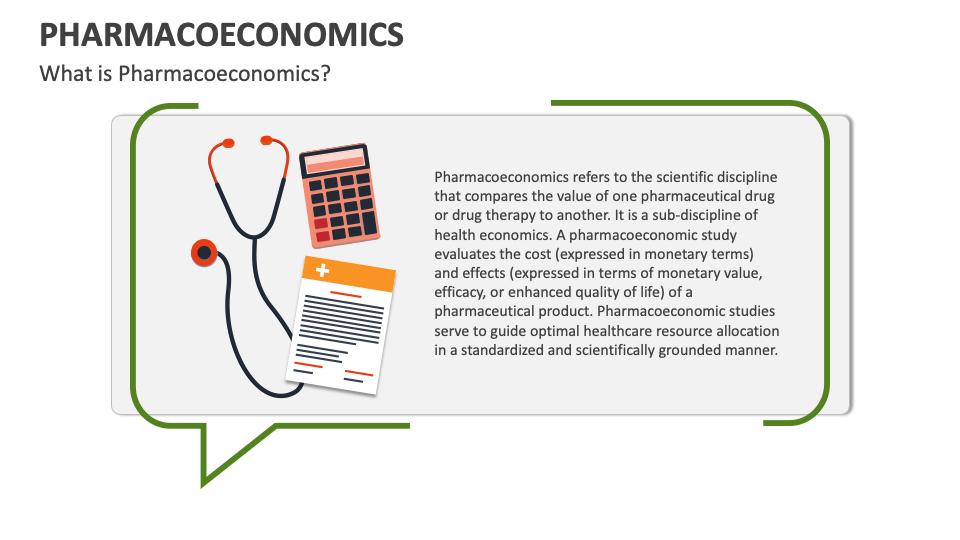 PHARMACOECONOMICS

What is Pharmacoeconomics?

Pharmacoeconomics refers to the scientific discipline that compares the value of one pharmaceutical drug or drug therapy to another. It is a sub-discipline of health economics. A pharmacoeconomic study evaluates the cost (expressed in monetary terms) and effects (expressed in terms of monetary value, efficacy, or enhanced quality of life) of a pharmaceutical product. Pharmacoeconomic studies serve to guide optimal healthcare resource allocation in a standardized and scientifically grounded manner.